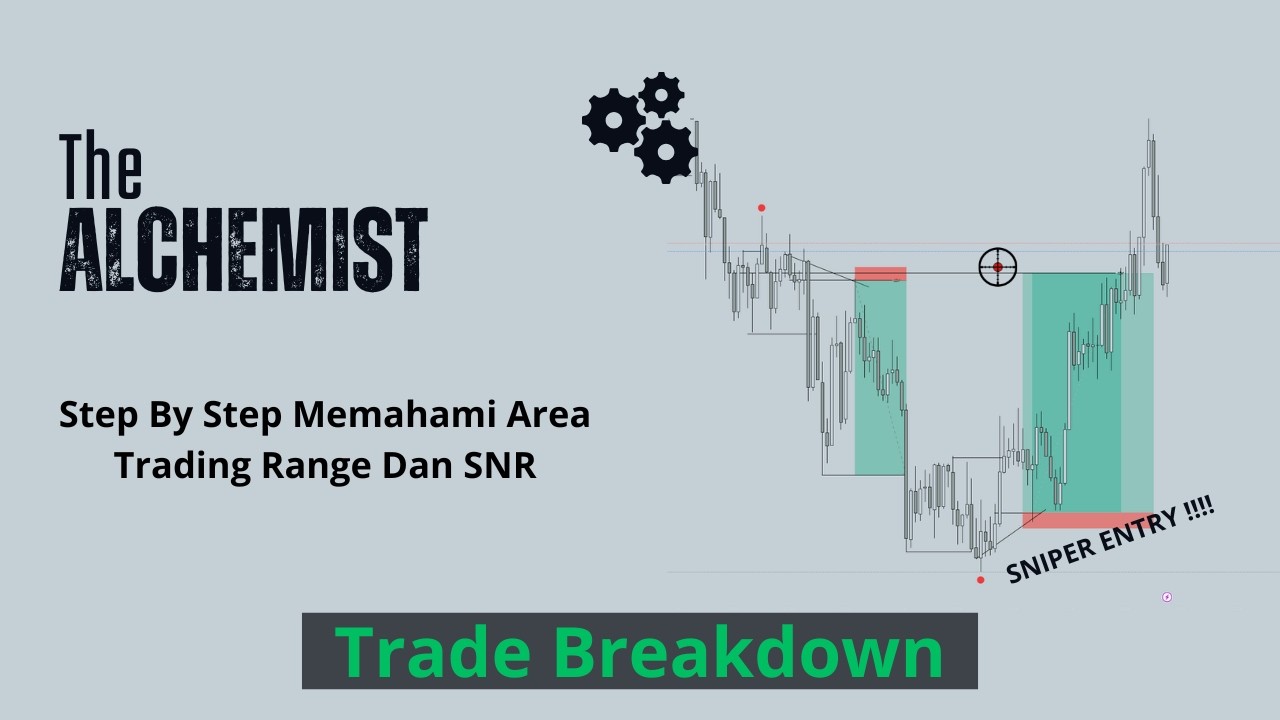 The
ALCHEMIST

Step By Step Memahami Area Trading Range Dan SNR

SNIPER ENTRY !!!!

Trade Breakdown